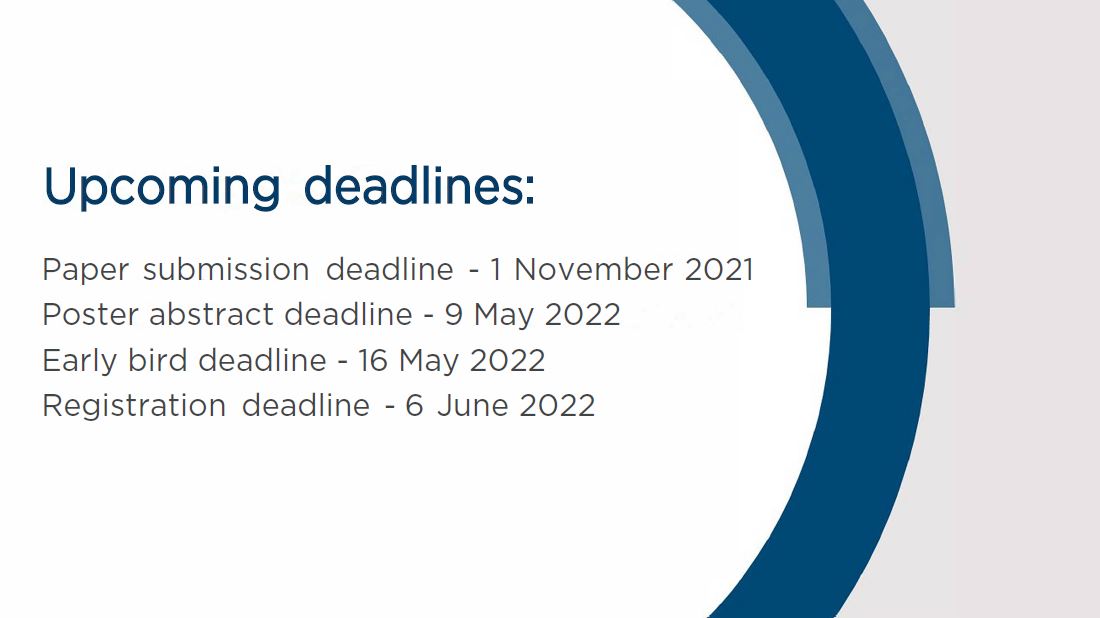 Upcoming deadlines:

Paper submission deadline - 1 November 2021
Poster abstract deadline - 9 May 2022
Early bird deadline - 16 May 2022
Registration deadline - 6 June 2022